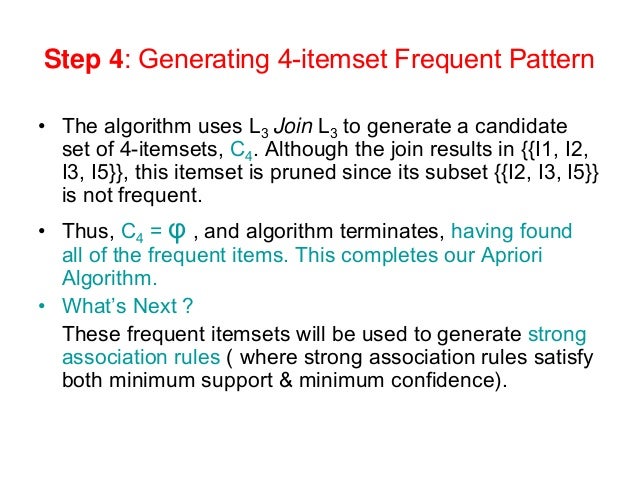 Step 4: Generating 4-itemset Frequent Pattern

• The algorithm uses $L_3$ *Join* $L_3$ to generate a candidate set of 4-itemsets, $C_4$. Although the join results in {{I1, I2, I3, I5}}, this itemset is pruned since its subset {{I2, I3, I5}} is not frequent.

• Thus, $C_4 = \varphi$ , and algorithm terminates, having found all of the frequent items. This completes our Apriori Algorithm.

• What's Next ?

These frequent itemsets will be used to generate strong association rules ( where strong association rules satisfy both minimum support & minimum confidence).